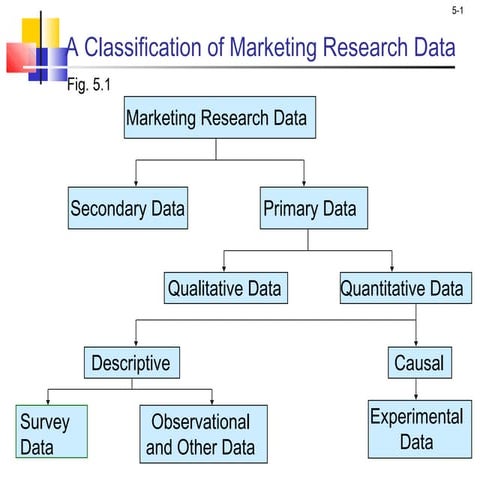 5-1

A Classification of Marketing Research Data

Fig. 5.1

Marketing Research Data

Secondary Data

Primary Data

Qualitative Data

Quantitative Data

Descriptive

Causal

Survey Data

Observational and Other Data

Experimental Data